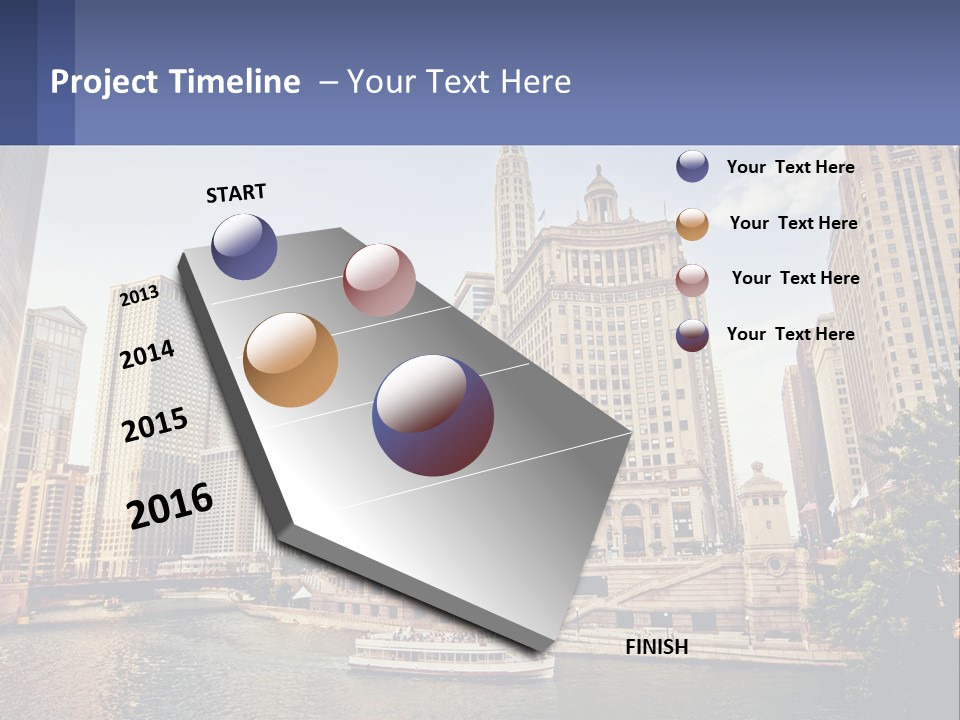 Project Timeline – Your Text Here

START

2013

2014

2015

2016

FINISH

Your Text Here

Your Text Here

Your Text Here

Your Text Here